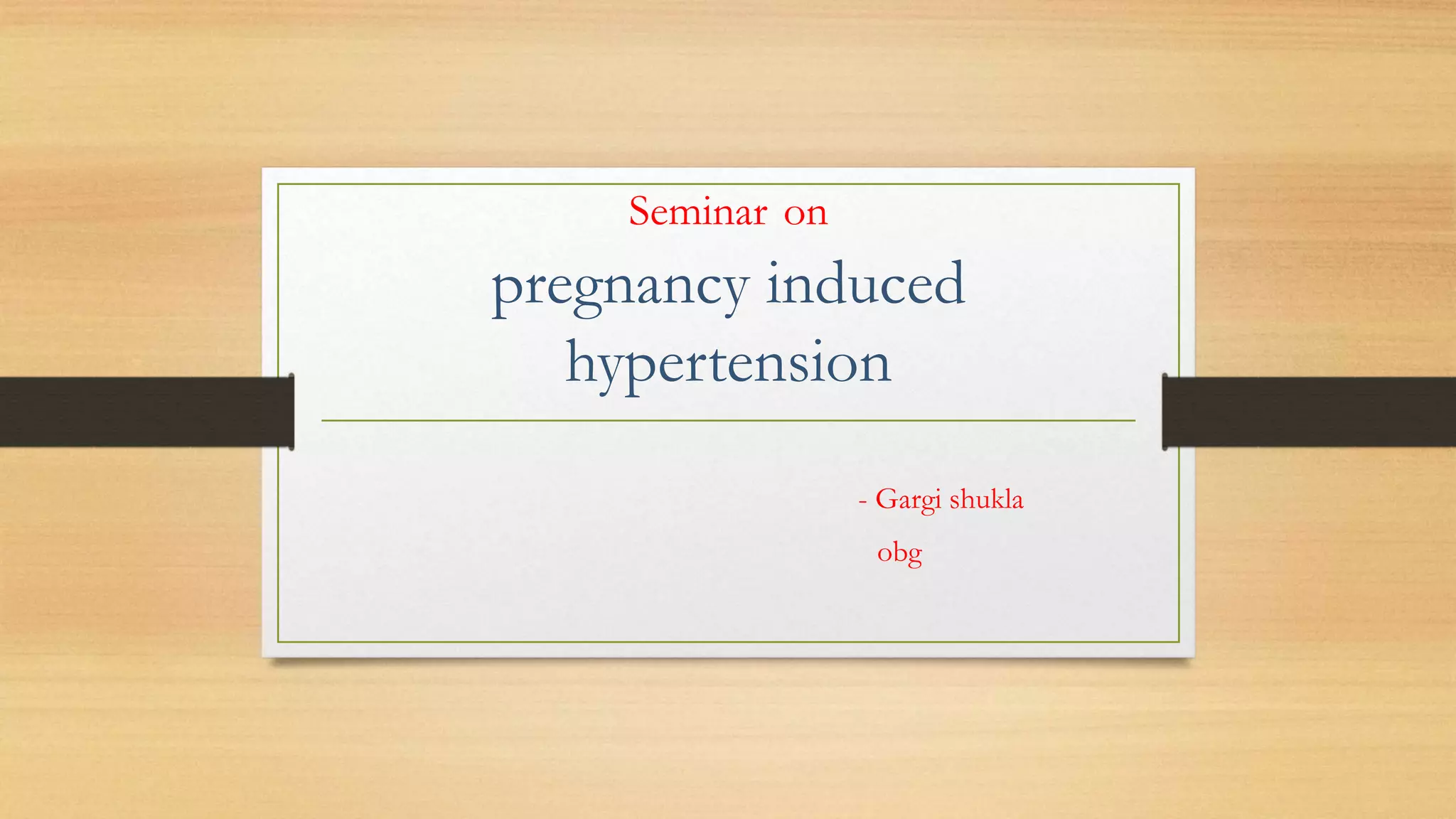 Seminar on

pregnancy induced hypertension

- Gargi shukla

obg